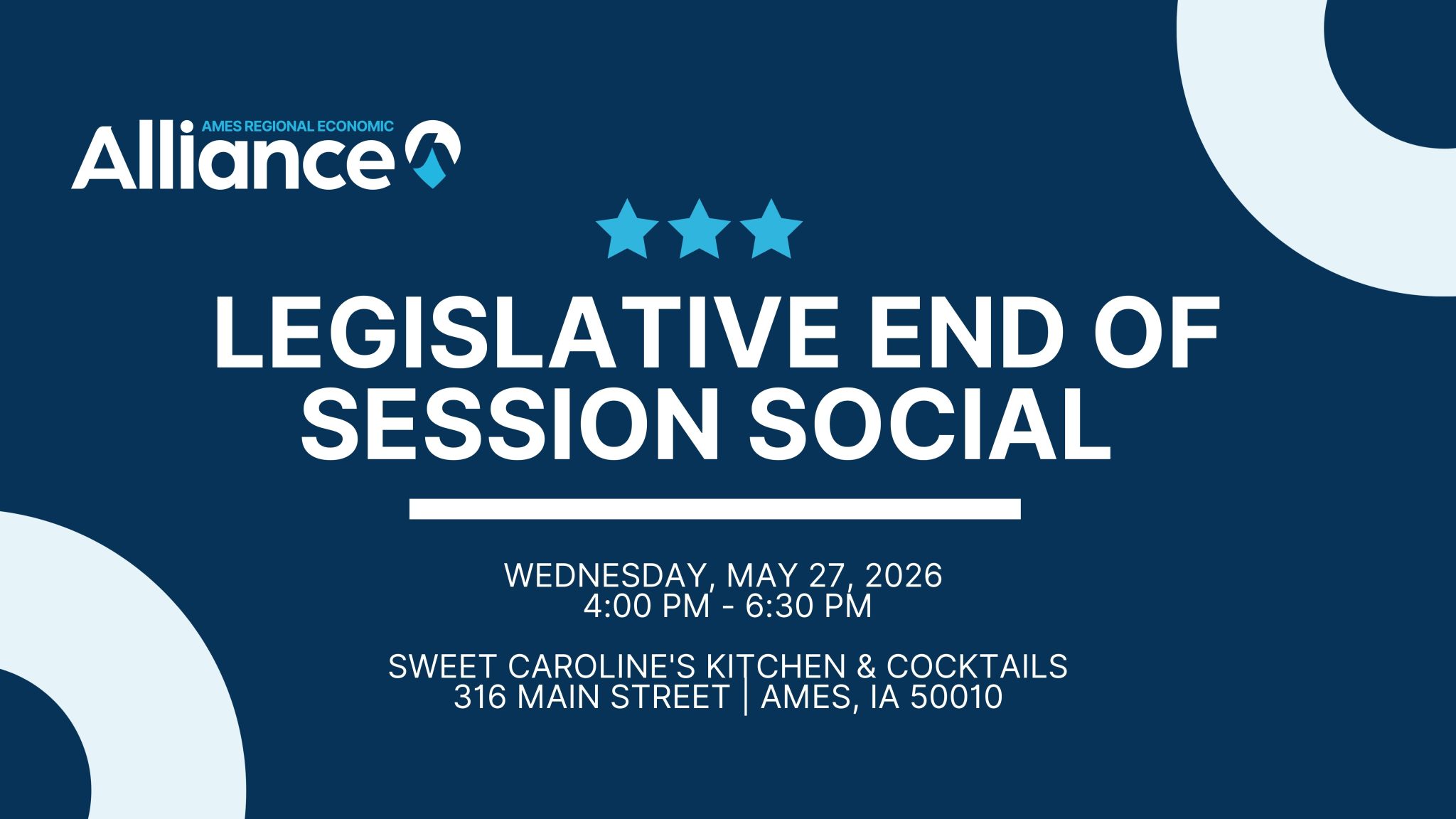 AMES REGIONAL ECONOMIC
Alliance

LEGISLATIVE END OF SESSION SOCIAL

WEDNESDAY, MAY 27, 2026
4:00 PM - 6:30 PM

SWEET CAROLINE'S KITCHEN & COCKTAILS
316 MAIN STREET | AMES, IA 50010